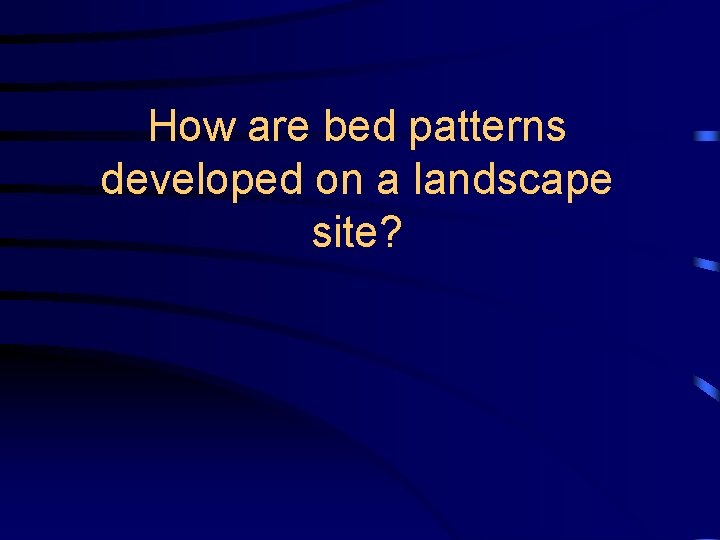 How are bed patterns developed on a landscape site?